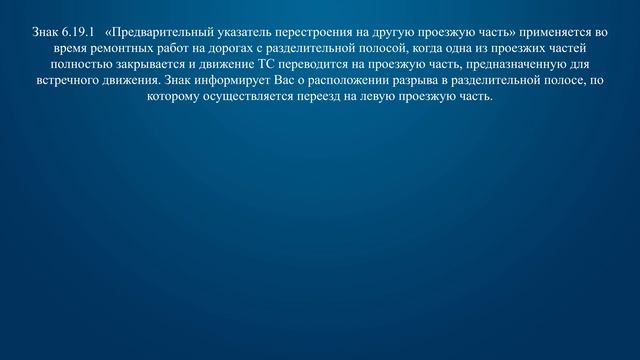 Знак 6.19.1 «Предварительный указатель перестроения на другую проезжую часть» применяется во время ремонтных работ на дорогах с разделительной полосой, когда одна из проезжих частей полностью закрывается и движение ТС переводится на проезжую часть, предназначенную для встречного движения. Знак информирует Вас о расположении разрыва в разделительной полосе, по которому осуществляется переезд на левую проезжую часть.